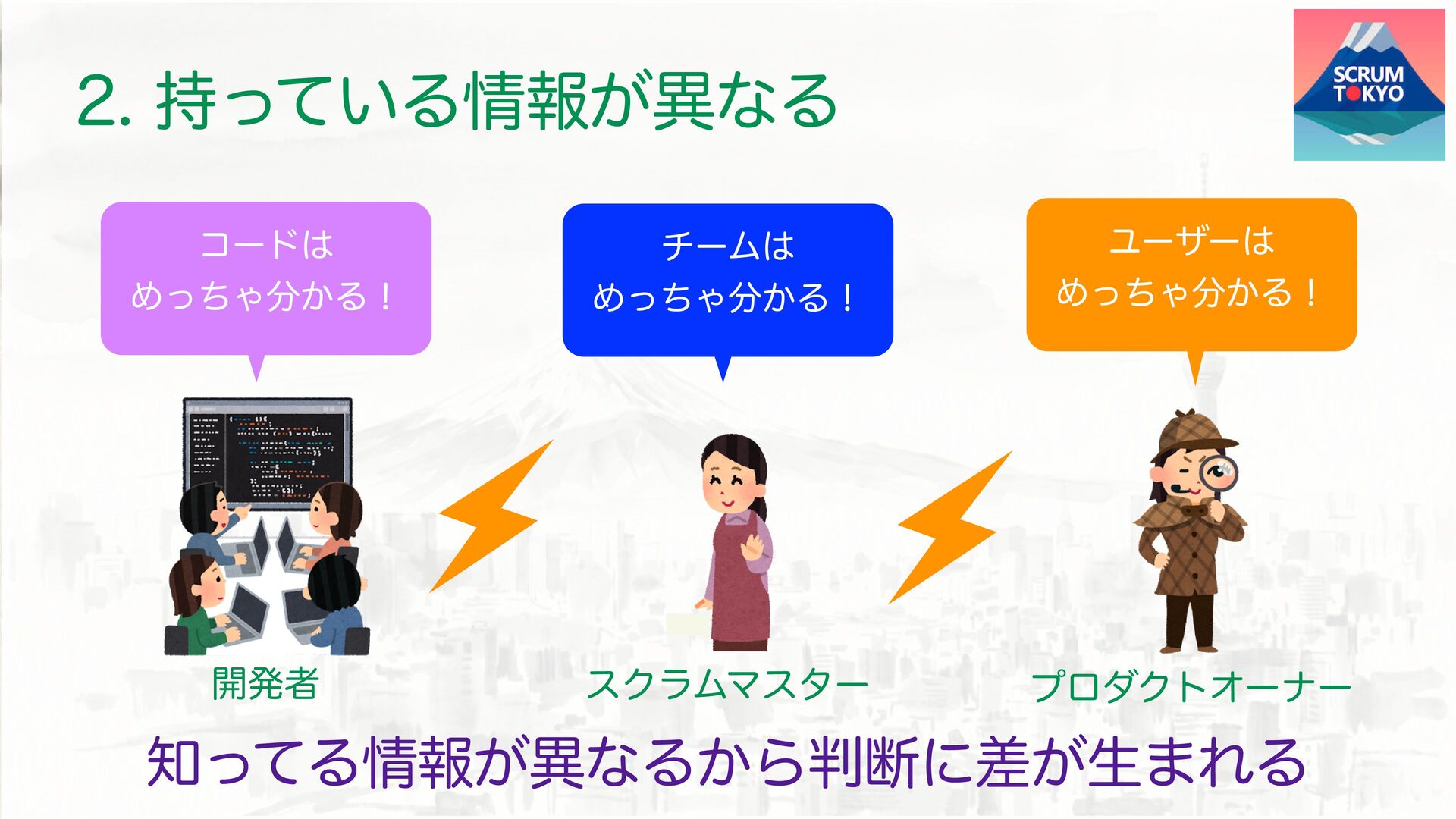 2. 持っている情報が異なる

SCRUM TOKYO

コードは
めっちゃ分かる！

チームは
めっちゃ分かる！

ユーザーは
めっちゃ分かる！

開発者

スクラムマスター

プロダクトオーナー

知ってる情報が異なるから判断に差が生まれる